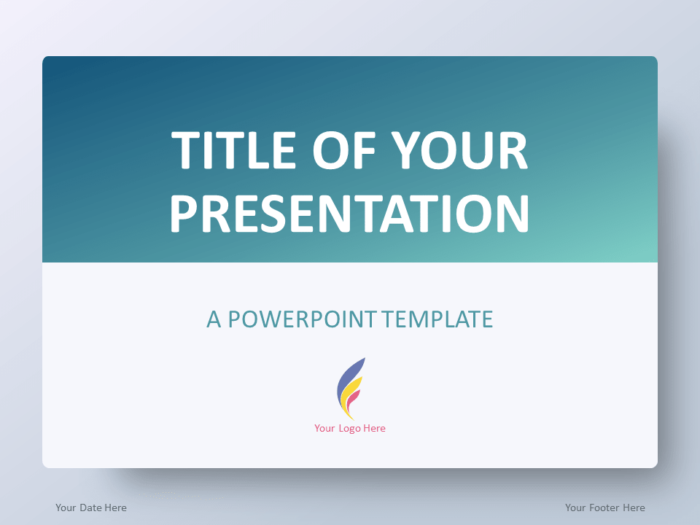 TITLE OF YOUR PRESENTATION

A POWERPOINT TEMPLATE

Your Logo Here

Your Date Here

Your Footer Here